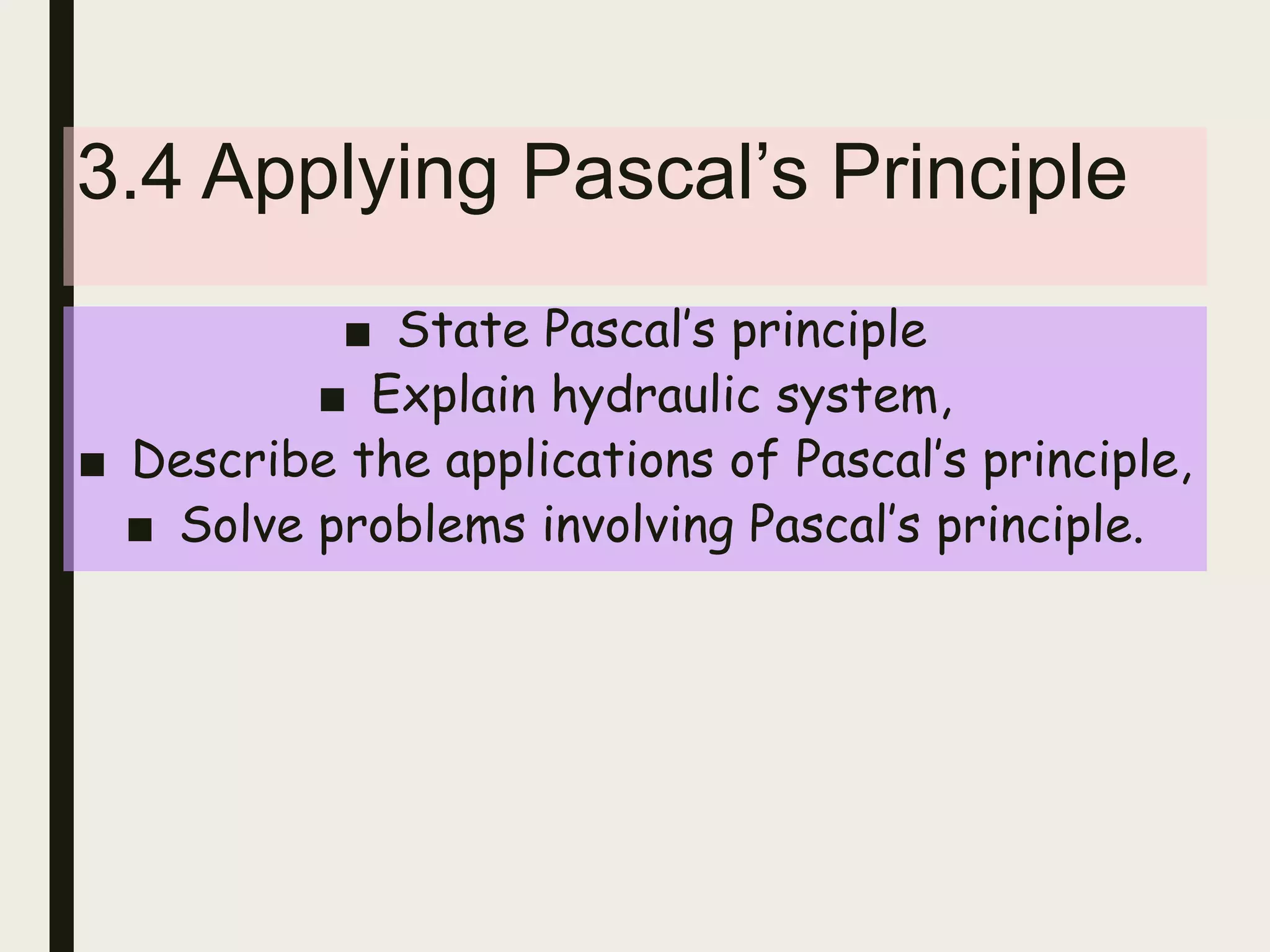 3.4 Applying Pascal’s Principle

■ State Pascal’s principle
■ Explain hydraulic system,
■ Describe the applications of Pascal’s principle,
■ Solve problems involving Pascal’s principle.